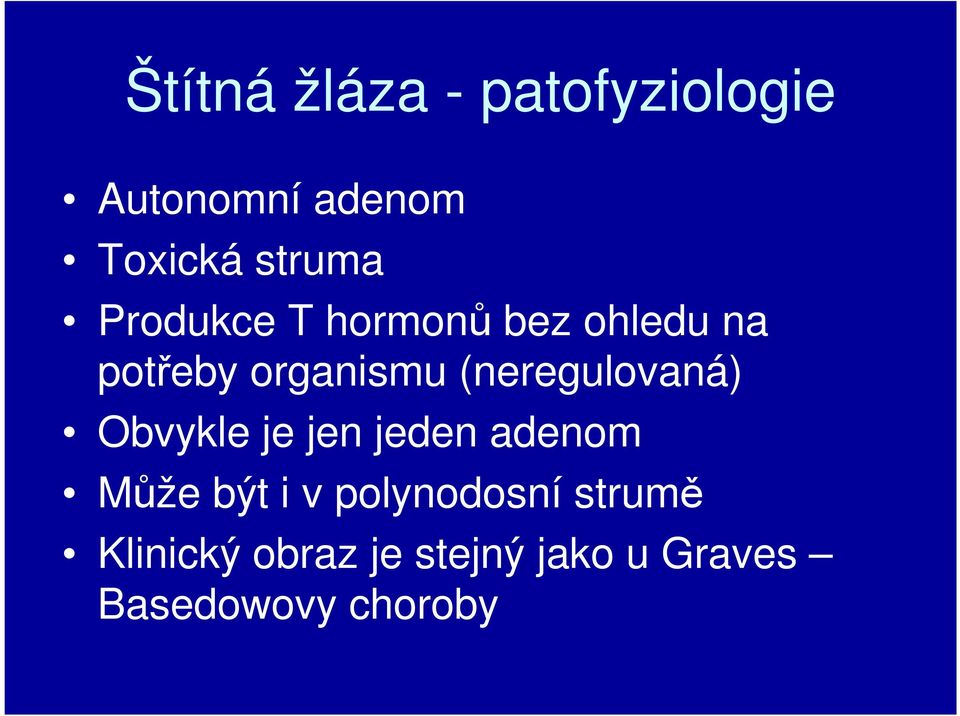 Štítná žláza - patofyziologie

• Autonomní adenom
• Toxická struma
• Produkce T hormonů bez ohledu na potřeby organismu (neregulovaná)
• Obvykle je jen jeden adenom
• Může být i v polynodosní strumě
• Klinický obraz je stejný jako u Graves – Basedowovy choroby